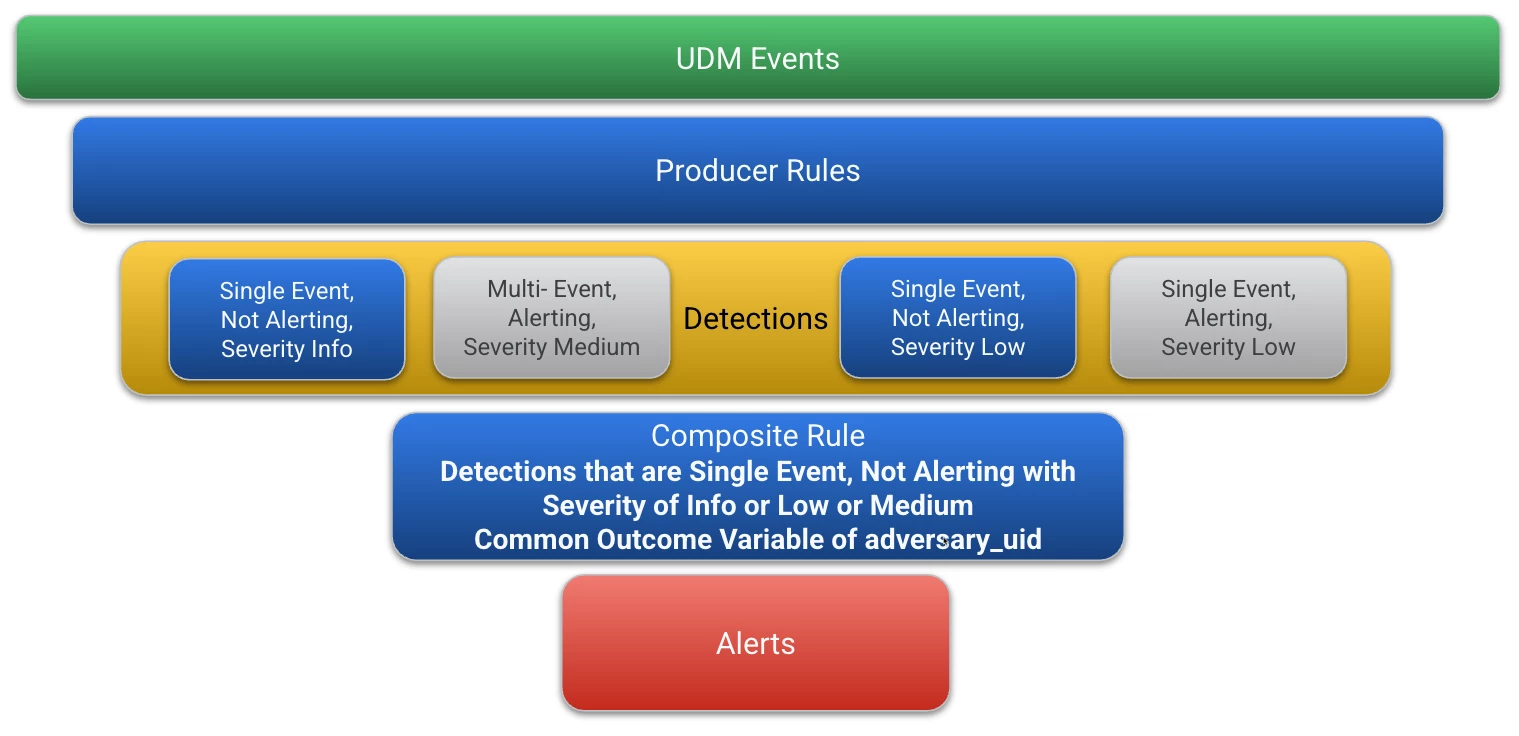 UDM Events

Producer Rules

Single Event, Not Alerting, Severity Info

Multi- Event, Alerting, Severity Medium

Detections

Single Event, Not Alerting, Severity Low

Single Event, Alerting, Severity Low

Composite Rule
Detections that are Single Event, Not Alerting with Severity of Info or Low or Medium
Common Outcome Variable of adversary_uid

Alerts